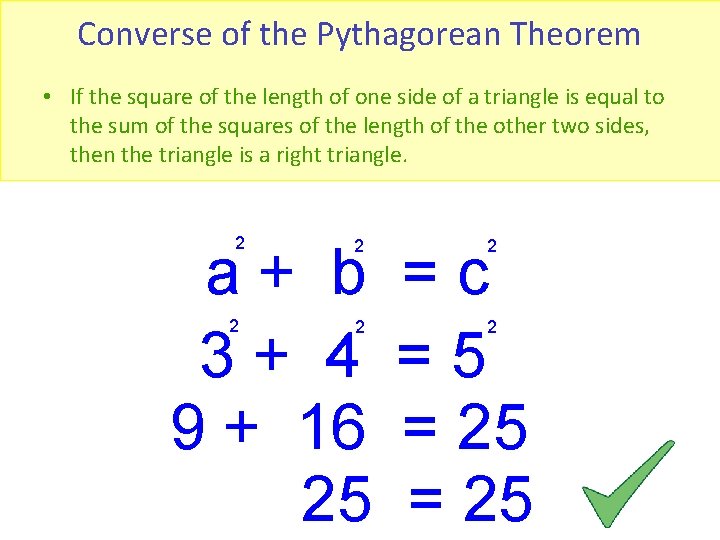 Converse of the Pythagorean Theorem

• If the square of the length of one side of a triangle is equal to the sum of the squares of the length of the other two sides, then the triangle is a right triangle.

$a^2 + b^2 = c^2$

$3^2 + 4^2 = 5^2$

$9 + 16 = 25$

$25 = 25$